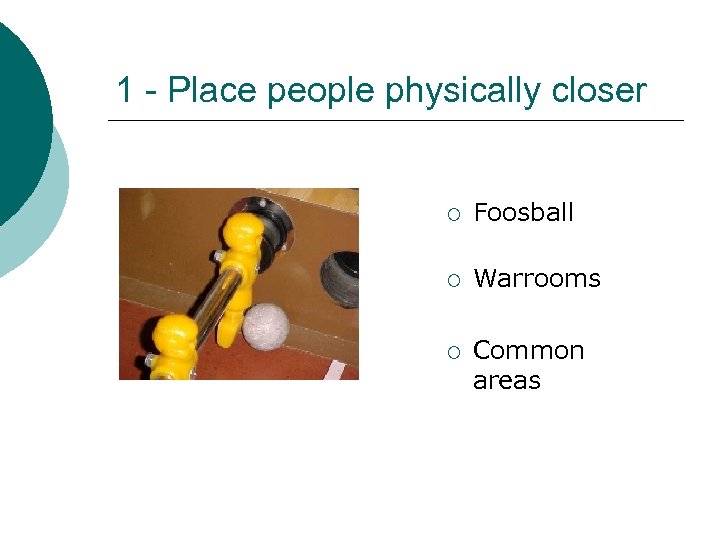 1 - Place people physically closer

○ Foosball

○ Warrooms

○ Common areas